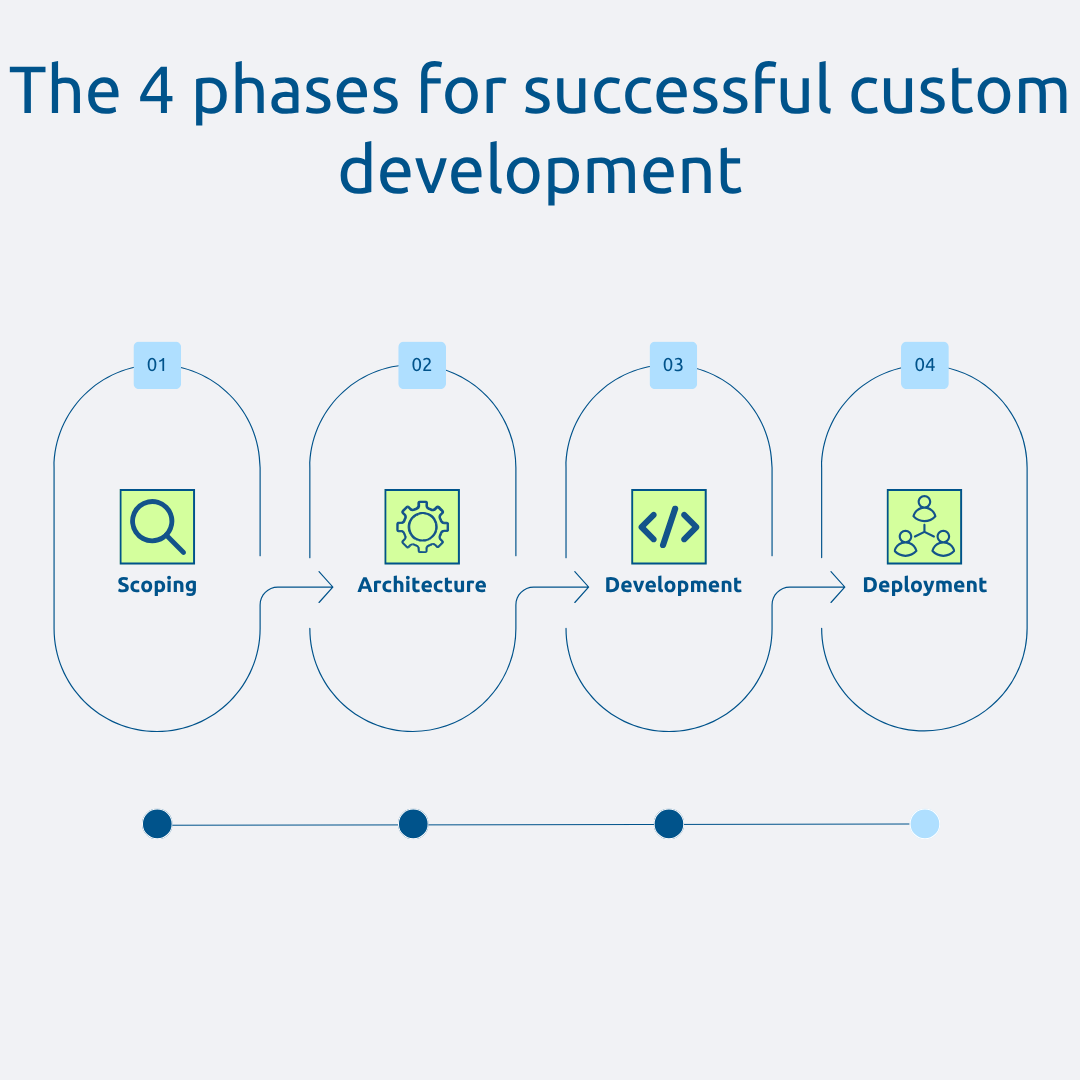 The 4 phases for successful custom development

01
Scoping

02
Architecture

03
Development

04
Deployment